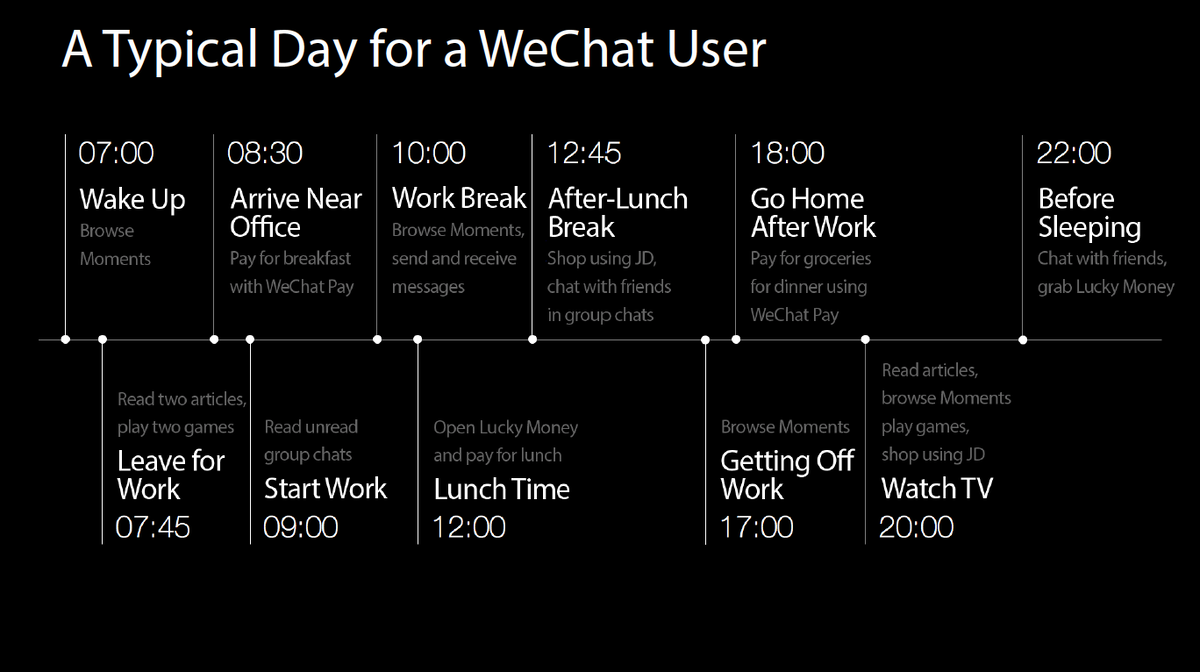 A Typical Day for a WeChat User

07:00
Wake Up
Browse Moments

08:30
Arrive Near Office
Pay for breakfast with WeChat Pay

10:00
Work Break
Browse Moments, send and receive messages

12:45
After-Lunch Break
Shop using JD, chat with friends in group chats

18:00
Go Home After Work
Pay for groceries for dinner using WeChat Pay

22:00
Before Sleeping
Chat with friends, grab Lucky Money

Read two articles, play two games
Leave for Work
07:45

Read unread group chats
Start Work
09:00

Open Lucky Money and pay for lunch
Lunch Time
12:00

Browse Moments
Getting Off Work
17:00

Read articles, browse Moments play games, shop using JD
Watch TV
20:00